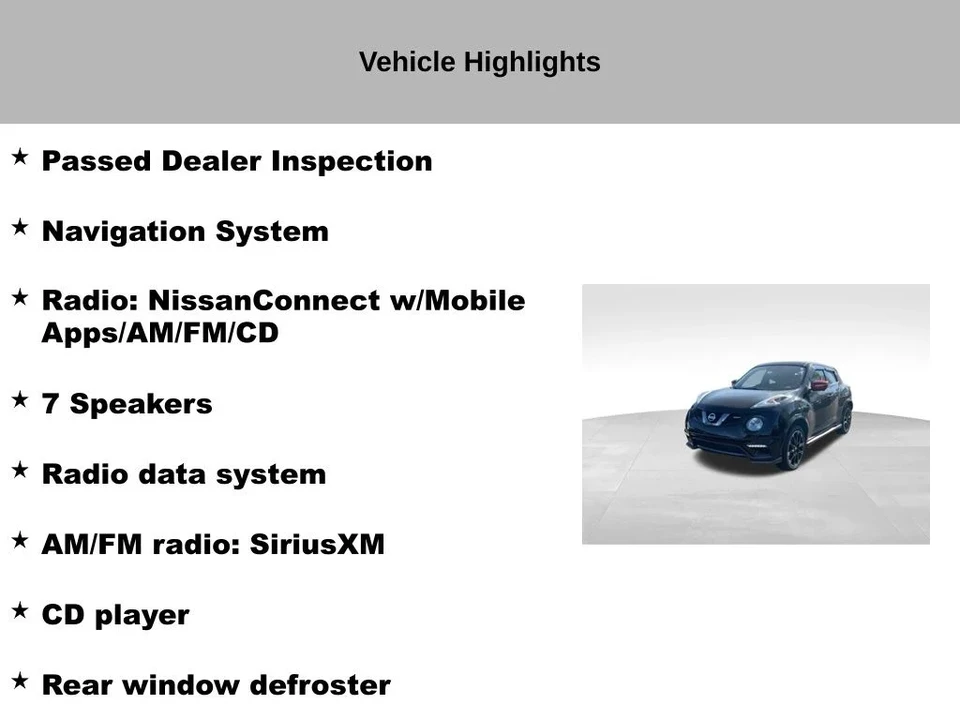 Vehicle Highlights

★ Passed Dealer Inspection

★ Navigation System

★ Radio: NissanConnect w/Mobile Apps/AM/FM/CD

★ 7 Speakers

★ Radio data system

★ AM/FM radio: SiriusXM

★ CD player

★ Rear window defroster